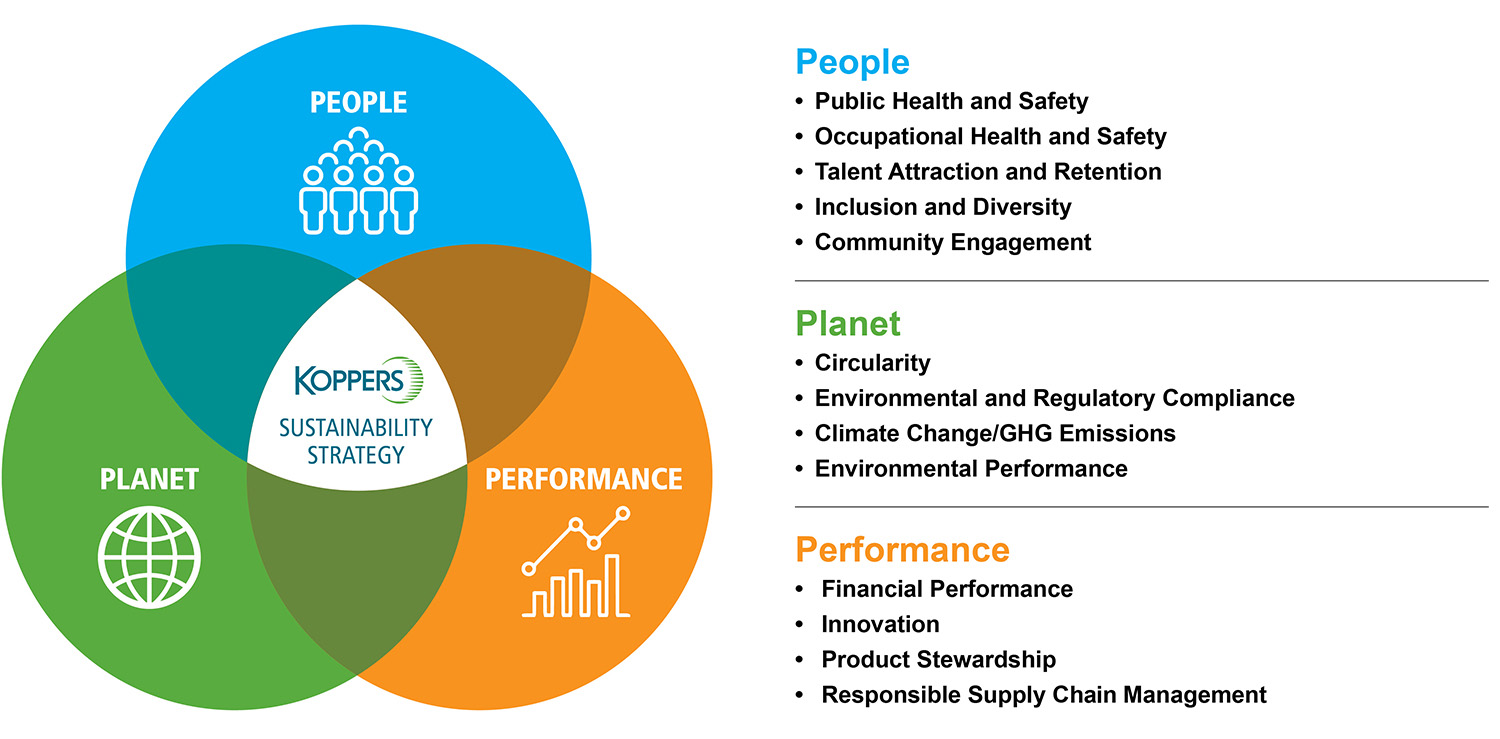 PEOPLE

KOPPERS

SUSTAINABILITY STRATEGY

PLANET

PERFORMANCE

People
• Public Health and Safety
• Occupational Health and Safety
• Talent Attraction and Retention
• Inclusion and Diversity
• Community Engagement

Planet
• Circularity
• Environmental and Regulatory Compliance
• Climate Change/GHG Emissions
• Environmental Performance

Performance
• Financial Performance
• Innovation
• Product Stewardship
• Responsible Supply Chain Management